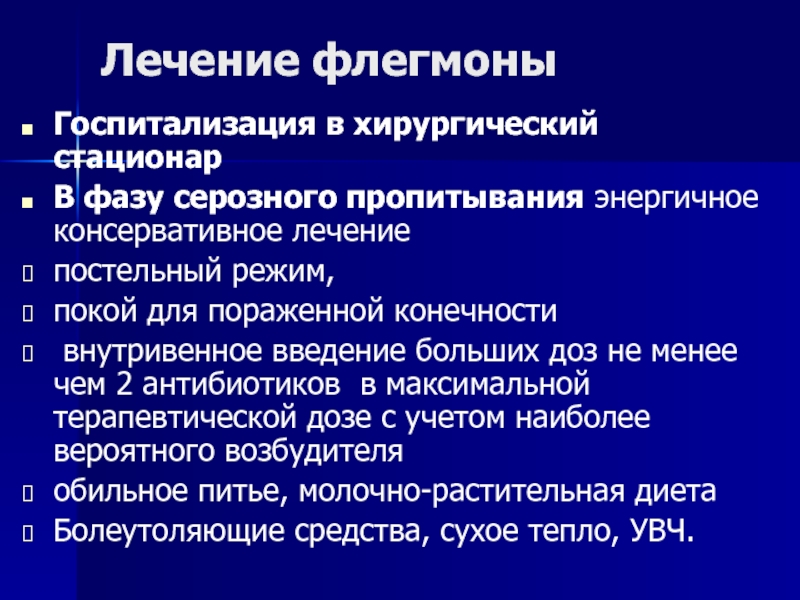 Лечение флегмоны

Госпитализация в хирургический стационар

В фазу серозного пропитывания энергичное консервативное лечение

постельный режим,

покой для пораженной конечности

внутривенное введение больших доз не менее чем 2 антибиотиков в максимальной терапевтической дозе с учетом наиболее вероятного возбудителя

обильное питье, молочно-растительная диета

Болеутоляющие средства, сухое тепло, УВЧ.